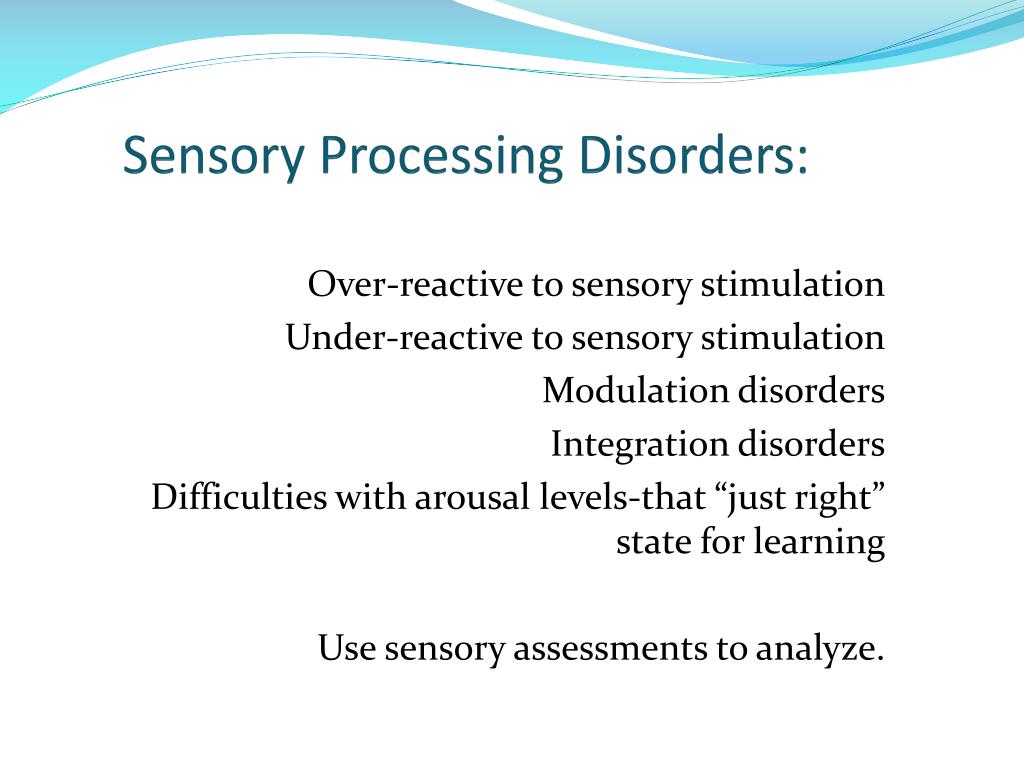 Sensory Processing Disorders:

Over-reactive to sensory stimulation
Under-reactive to sensory stimulation
Modulation disorders
Integration disorders
Difficulties with arousal levels-that “just right” state for learning

Use sensory assessments to analyze.